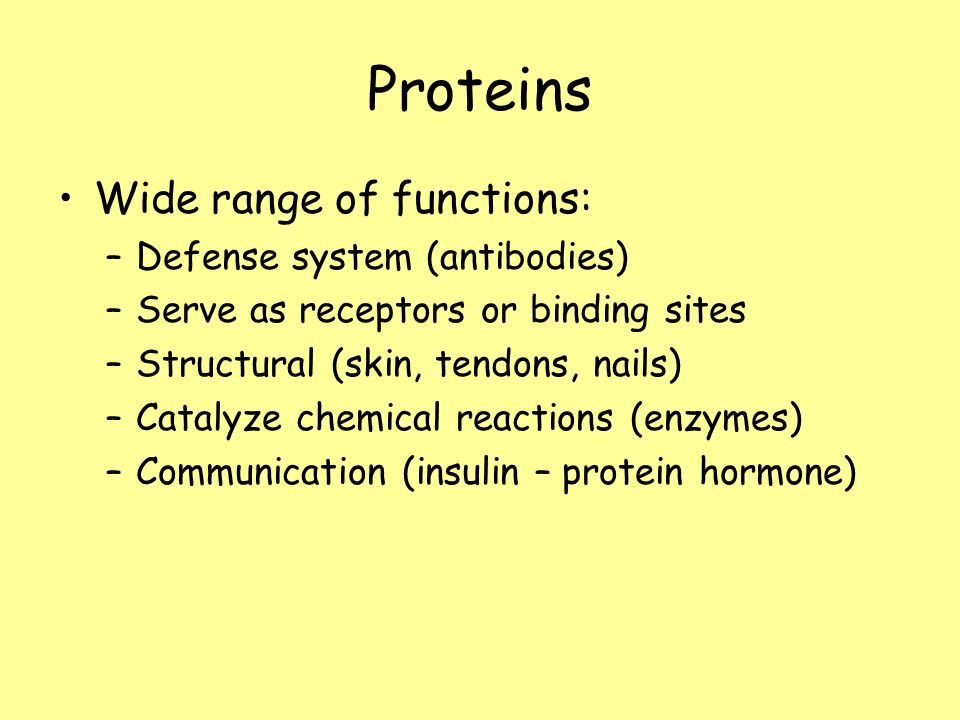 Proteins

• Wide range of functions:
– Defense system (antibodies)
– Serve as receptors or binding sites
– Structural (skin, tendons, nails)
– Catalyze chemical reactions (enzymes)
– Communication (insulin – protein hormone)